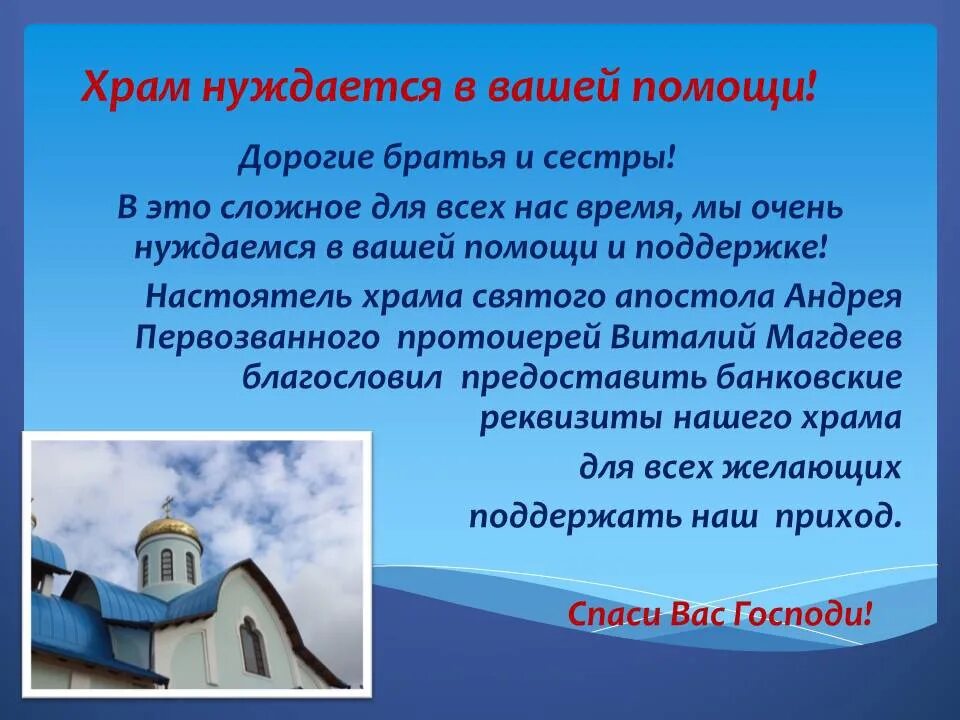 Храм нуждается в вашей помощи!

Дорогие братья и сестры!

В это сложное для всех нас время, мы очень нуждаемся в вашей помощи и поддержке!

Настоятель храма святого апостола Андрея Первозванного протоиерей Виталий Магдеев благословил предоставить банковские реквизиты нашего храма для всех желающих поддержать наш приход.

Спаси Вас Господи!